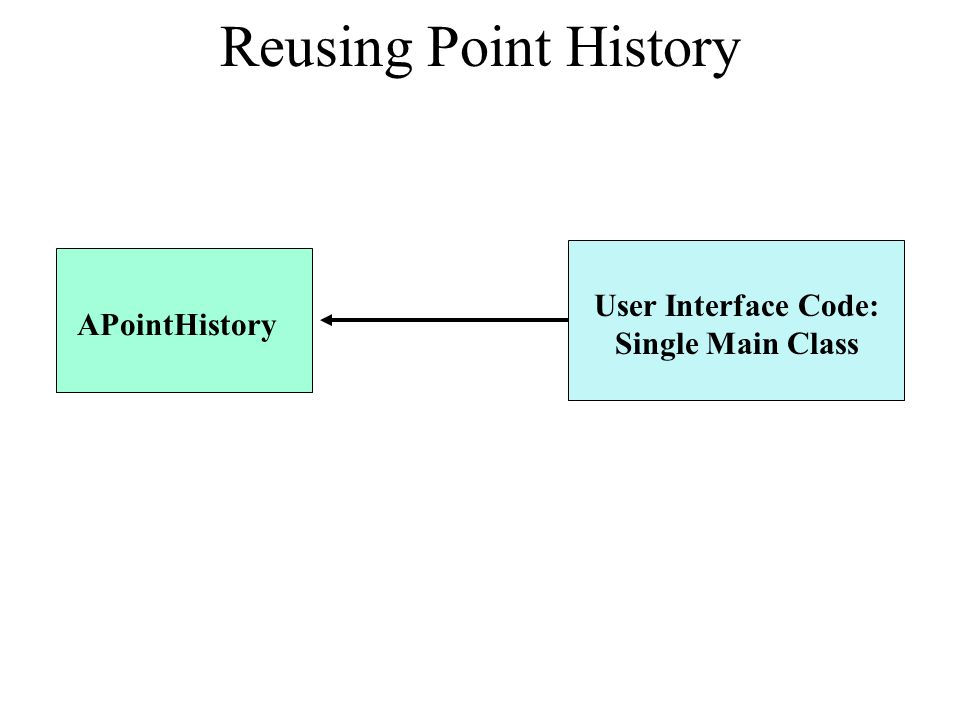 Reusing Point History

APointHistory

User Interface Code:
Single Main Class